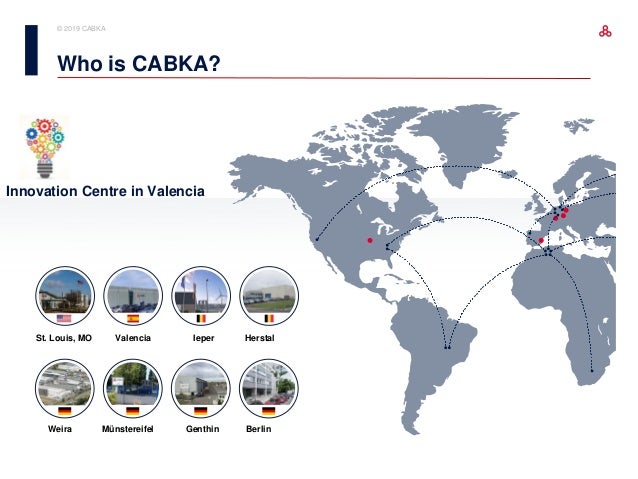 © 2019 CABKA

Who is CABKA?

Innovation Centre in Valencia

St. Louis, MO
Valencia
Ieper
Herstal

Weira
Münstereifel
Genthin
Berlin